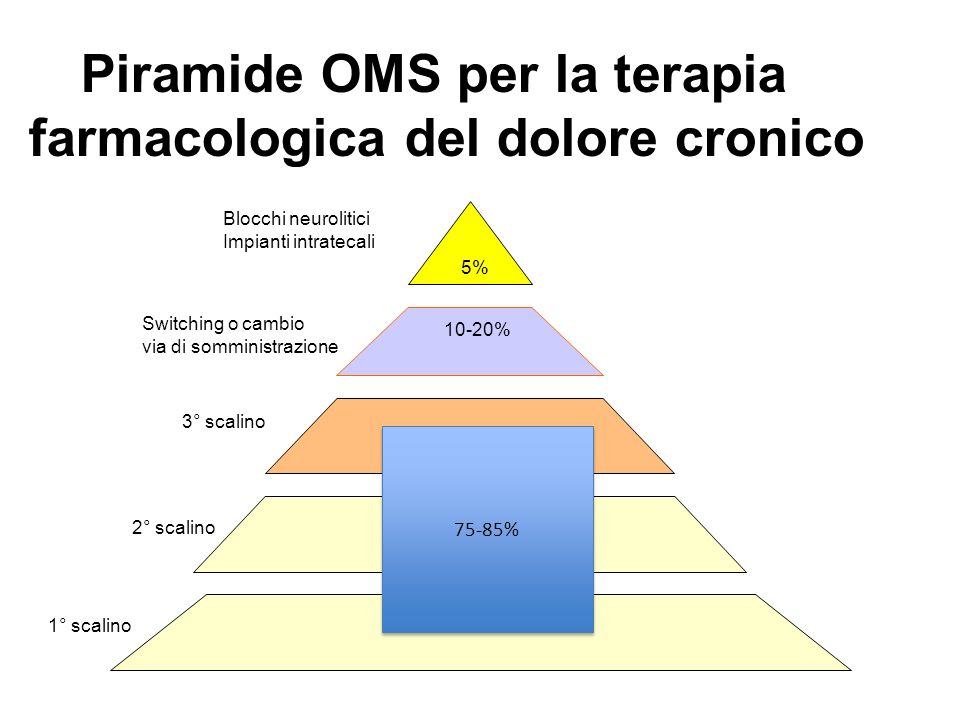 Piramide OMS per la terapia farmacologica del dolore cronico

Blocchi neurolitici
Impianti intratecali

5%

Switching o cambio
via di somministrazione

10-20%

3° scalino

2° scalino

75-85%

1° scalino